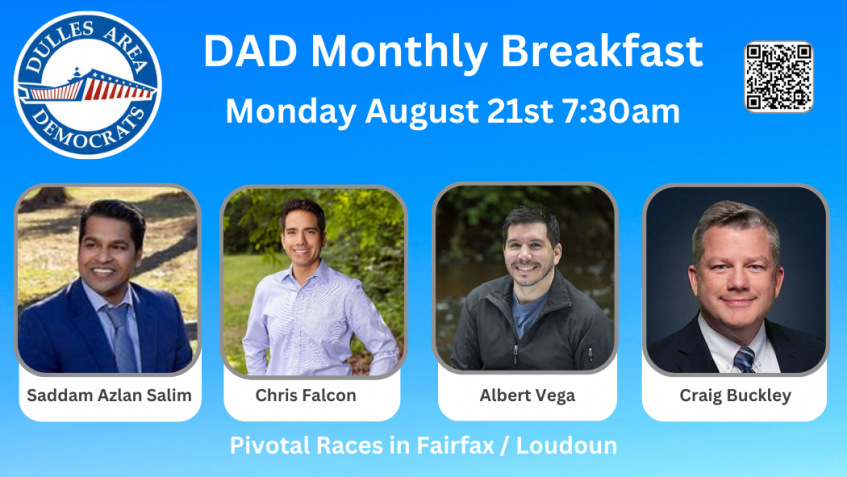 DULLES AREA DEMOCRATS

DAD Monthly Breakfast
Monday August 21st 7:30am

Saddam Azlan Salim

Chris Falcon

Albert Vega

Craig Buckley

Pivotal Races in Fairfax / Loudoun